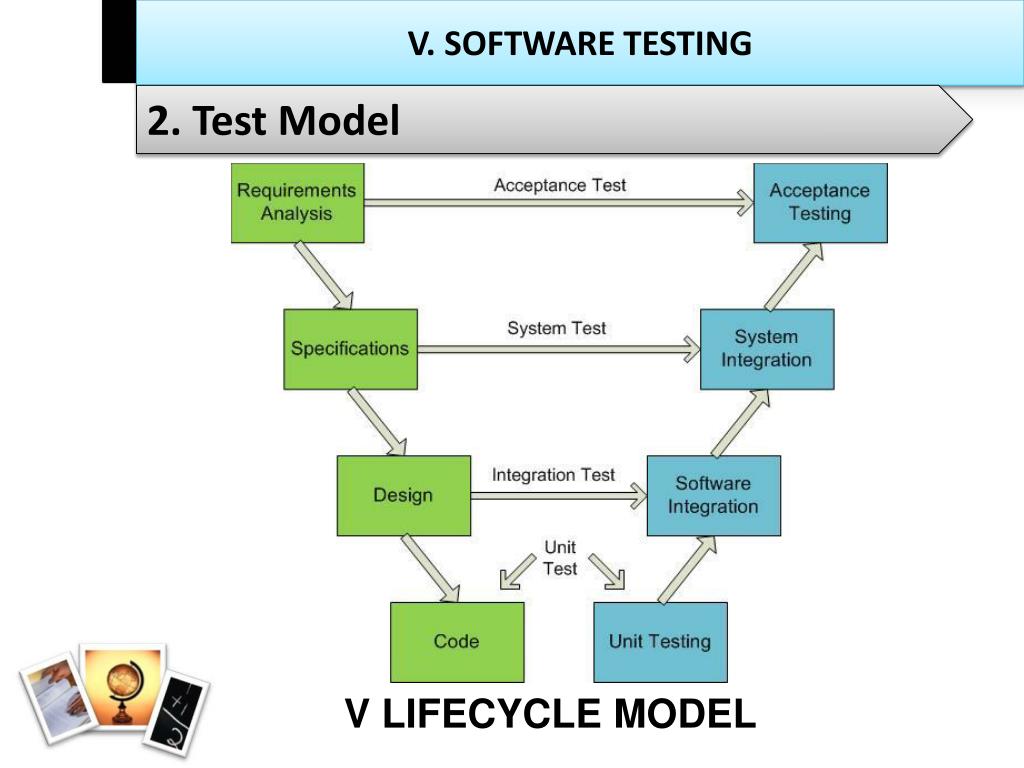 V. SOFTWARE TESTING

2. Test Model

Requirements Analysis

Acceptance Test

Acceptance Testing

Specifications

System Test

System Integration

Design

Integration Test

Software Integration

Unit Test

Code

Unit Testing

V LIFECYCLE MODEL